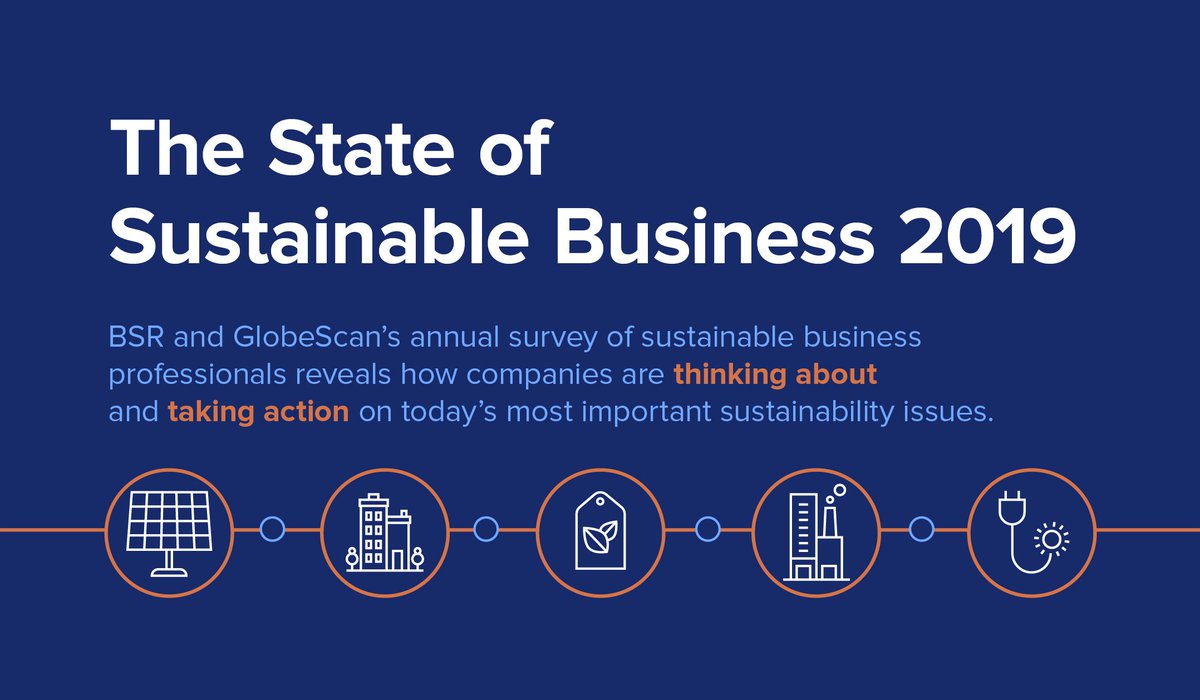 The State of Sustainable Business 2019

BSR and GlobeScan's annual survey of sustainable business professionals reveals how companies are thinking about and taking action on today's most important sustainability issues.